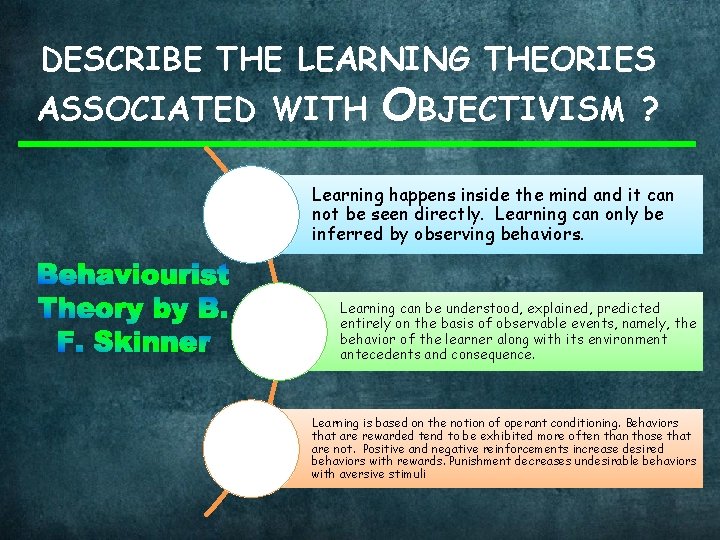 DESCRIBE THE LEARNING THEORIES ASSOCIATED WITH OBJECTIVISM ?

Behaviourist Theory by B. F. Skinner

Learning happens inside the mind and it can not be seen directly. Learning can only be inferred by observing behaviors.

Learning can be understood, explained, predicted entirely on the basis of observable events, namely, the behavior of the learner along with its environment antecedents and consequence.

Learning is based on the notion of operant conditioning. Behaviors that are rewarded tend to be exhibited more often than those that are not. Positive and negative reinforcements increase desired behaviors with rewards. Punishment decreases undesirable behaviors with aversive stimuli